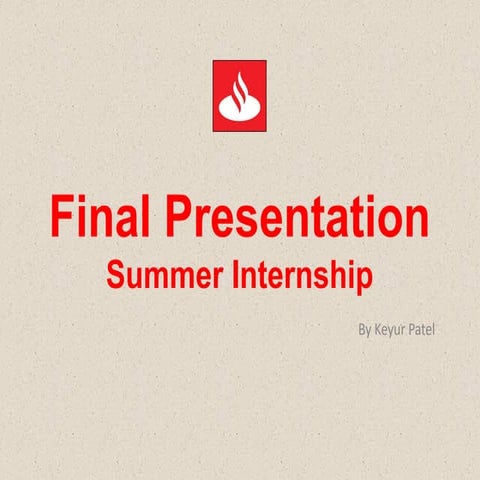 Final Presentation
Summer Internship

By Keyur Patel